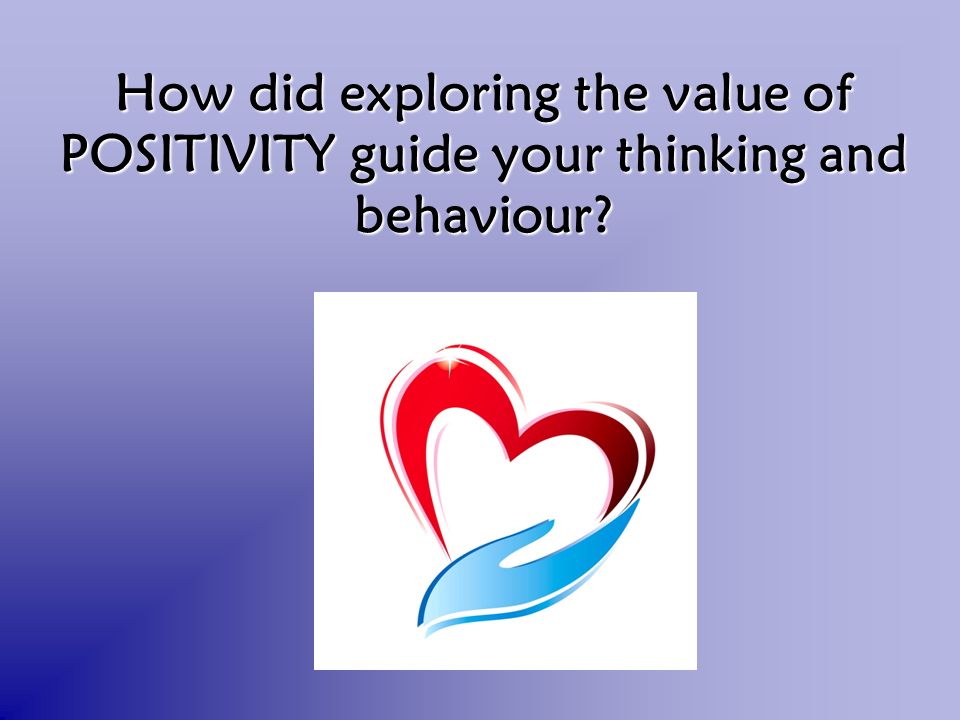 How did exploring the value of POSITIVITY guide your thinking and behaviour?